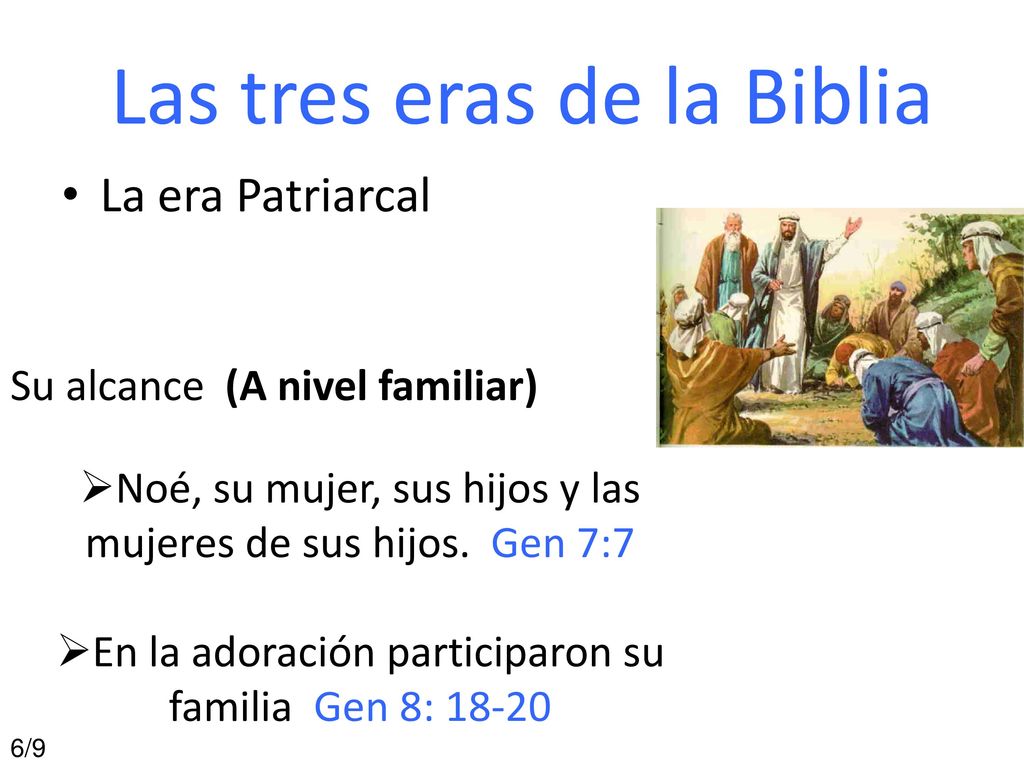 Las tres eras de la Biblia

• La era Patriarcal

Su alcance (A nivel familiar)

➢Noé, su mujer, sus hijos y las mujeres de sus hijos. Gen 7:7

➢En la adoración participaron su familia Gen 8: 18-20

6/9